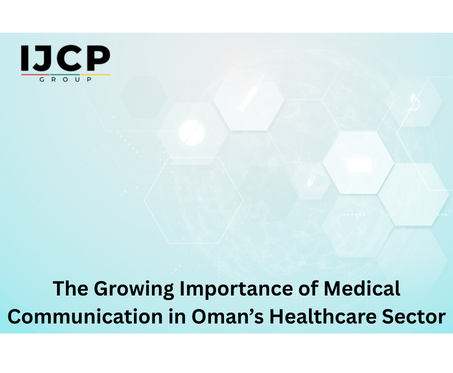 IJCP
GROUP

The Growing Importance of Medical Communication in Oman's Healthcare Sector